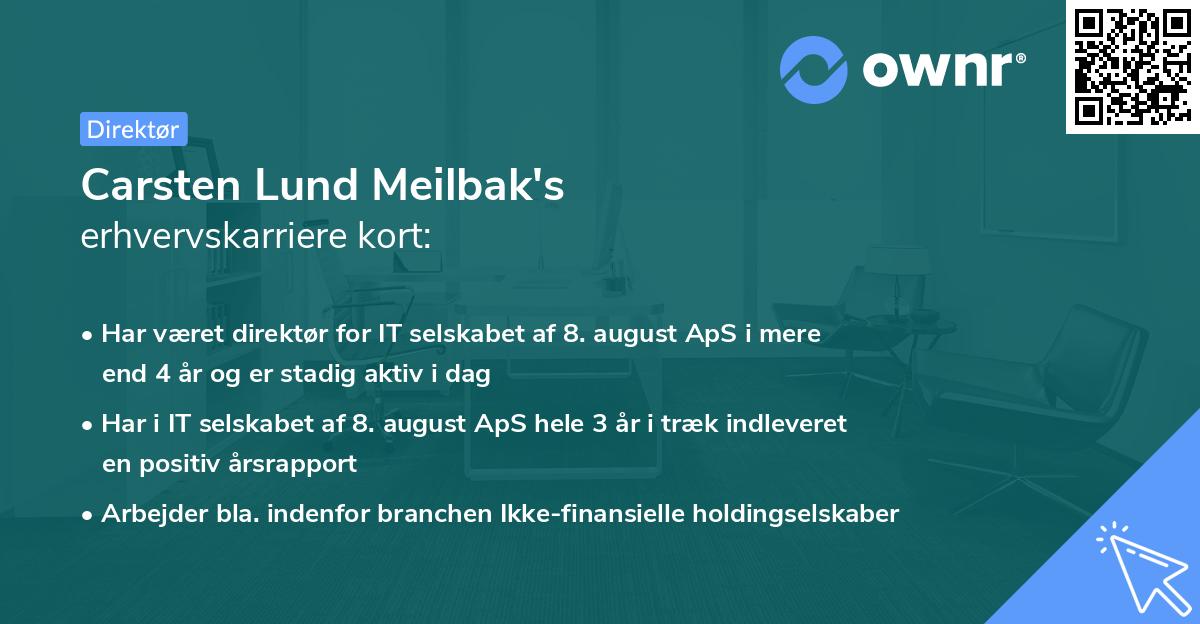 ownr®

Direktør

Carsten Lund Meilbak's
erhvervskarriere kort:

• Har været direktør for IT selskabet af 8. august ApS i mere end 4 år og er stadig aktiv i dag
• Har i IT selskabet af 8. august ApS hele 3 år i træk indleveret en positiv årsrapport
• Arbejder bla. indenfor branchen Ikke-finansielle holdingselskaber